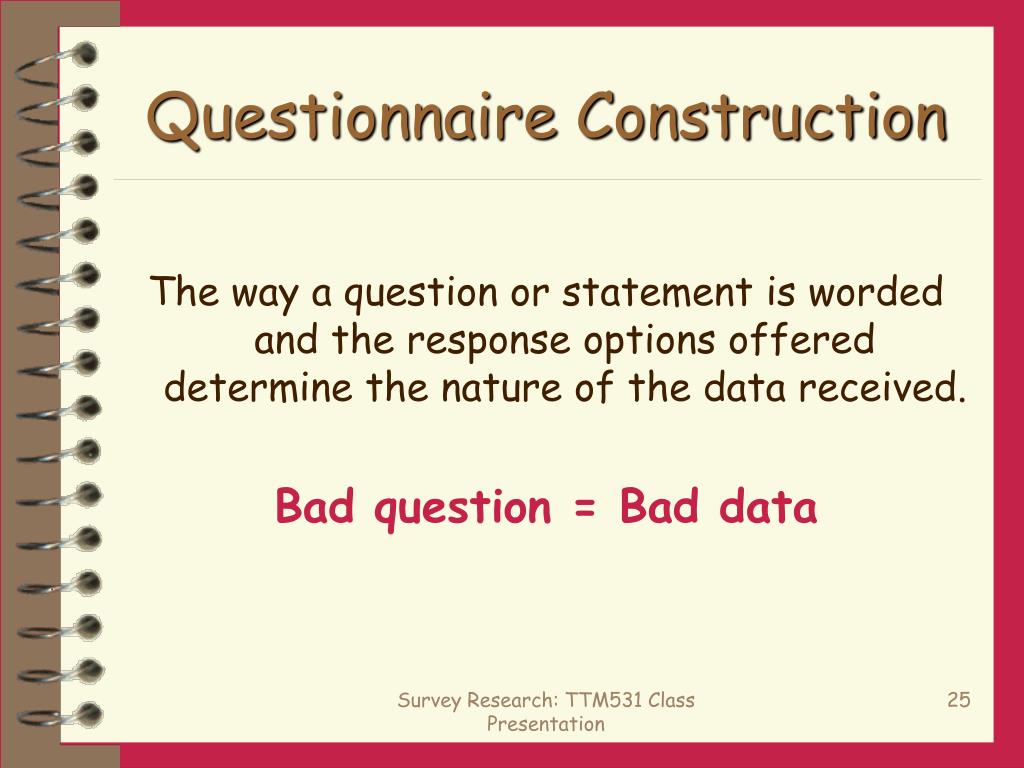 Questionnaire Construction

The way a question or statement is worded and the response options offered determine the nature of the data received.

Bad question = Bad data

Survey Research: TTM531 Class Presentation

25